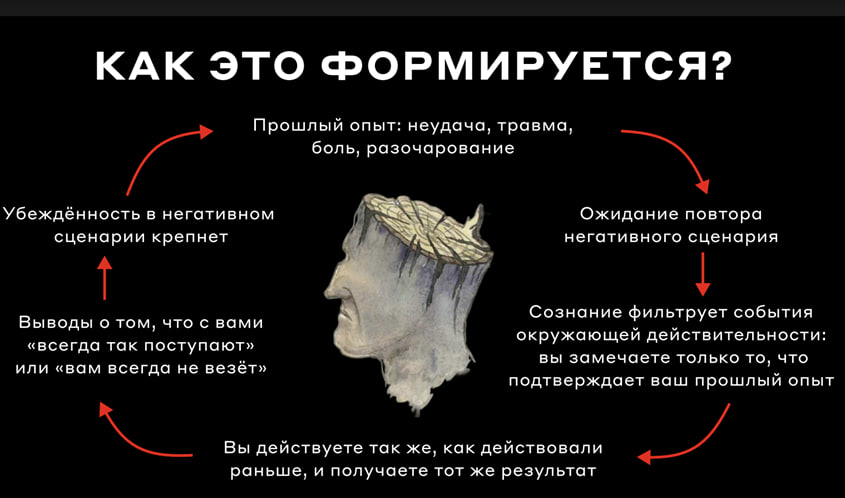 КАК ЭТО ФОРМИРУЕТСЯ?

Прошлый опыт: неудача, травма, боль, разочарование

Ожидание повтора негативного сценария

Сознание фильтрует события окружающей действительности: вы замечаете только то, что подтверждает ваш прошлый опыт

Вы действуете так же, как действовали раньше, и получаете тот же результат

Выводы о том, что с вами «всегда так поступают» или «вам всегда не везёт»

Убеждённость в негативном сценарии крепнет